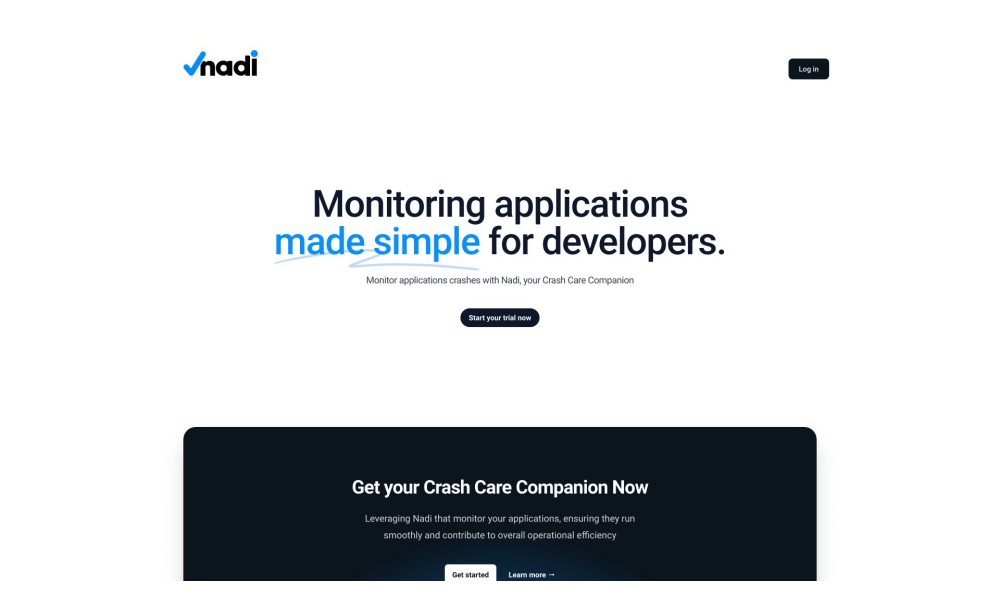 nadi

Log in

Monitoring applications made simple for developers.

Monitor applications crashes with Nadi, your Crash Care Companion

Start your trial now

Get your Crash Care Companion Now

Leveraging Nadi that monitor your applications, ensuring they run smoothly and contribute to overall operational efficiency

Get started

Learn more →